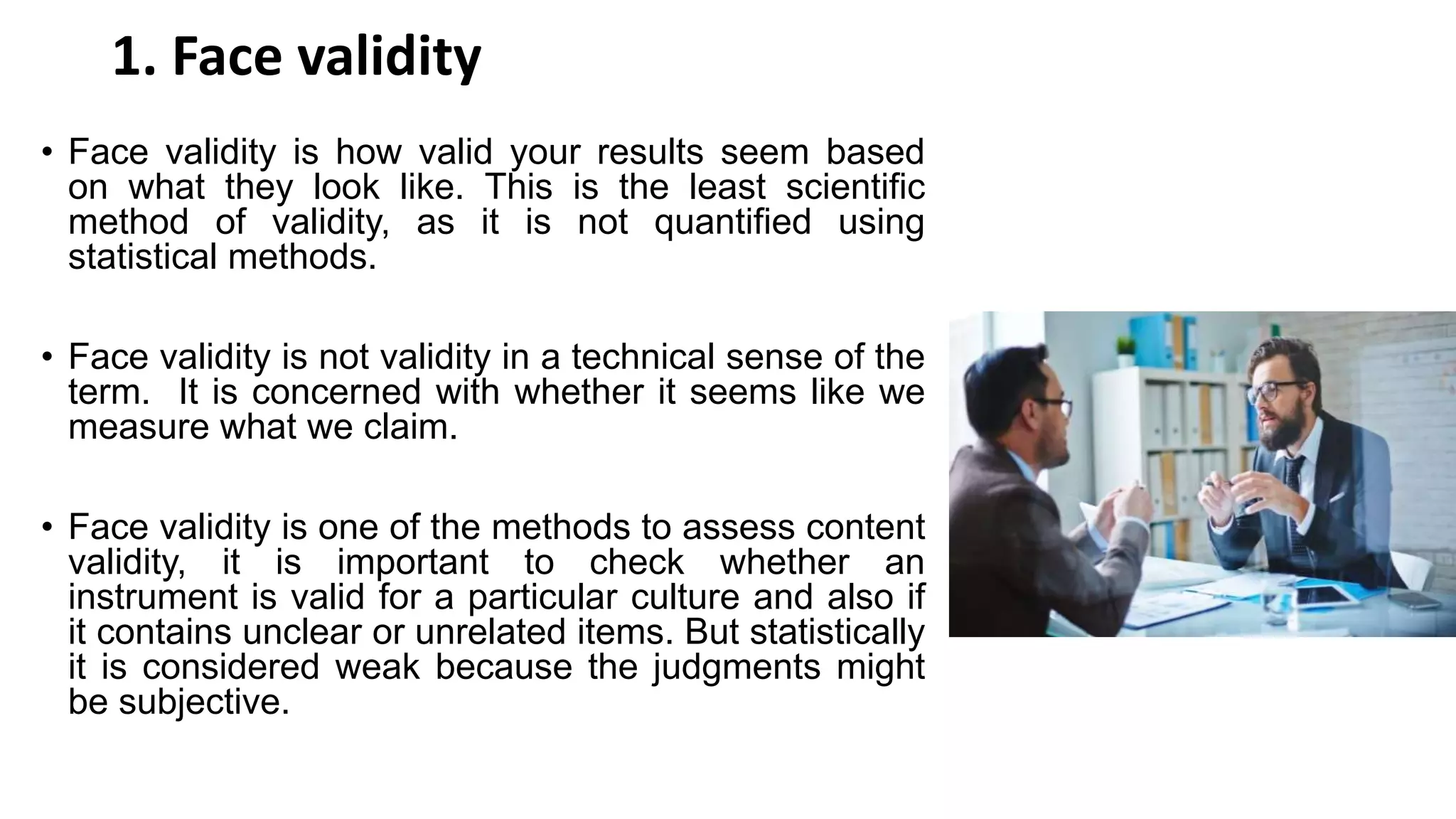 1. Face validity

• Face validity is how valid your results seem based on what they look like. This is the least scientific method of validity, as it is not quantified using statistical methods.

• Face validity is not validity in a technical sense of the term. It is concerned with whether it seems like we measure what we claim.

• Face validity is one of the methods to assess content validity, it is important to check whether an instrument is valid for a particular culture and also if it contains unclear or unrelated items. But statistically it is considered weak because the judgments might be subjective.